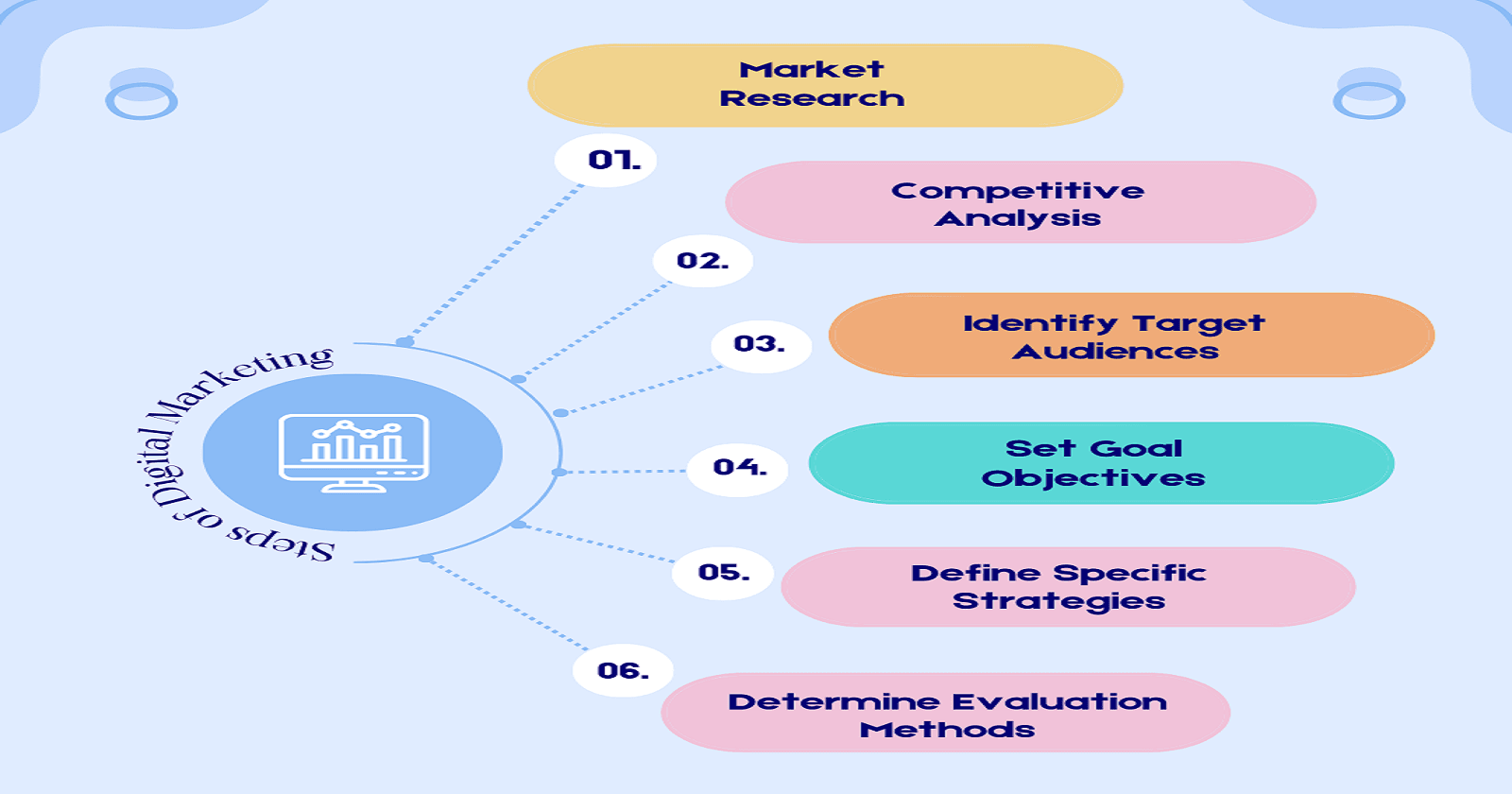 Steps of Digital Marketing

01.
Market Research

02.
Competitive Analysis

03.
Identify Target Audiences

04.
Set Goal Objectives

05.
Define Specific Strategies

06.
Determine Evaluation Methods